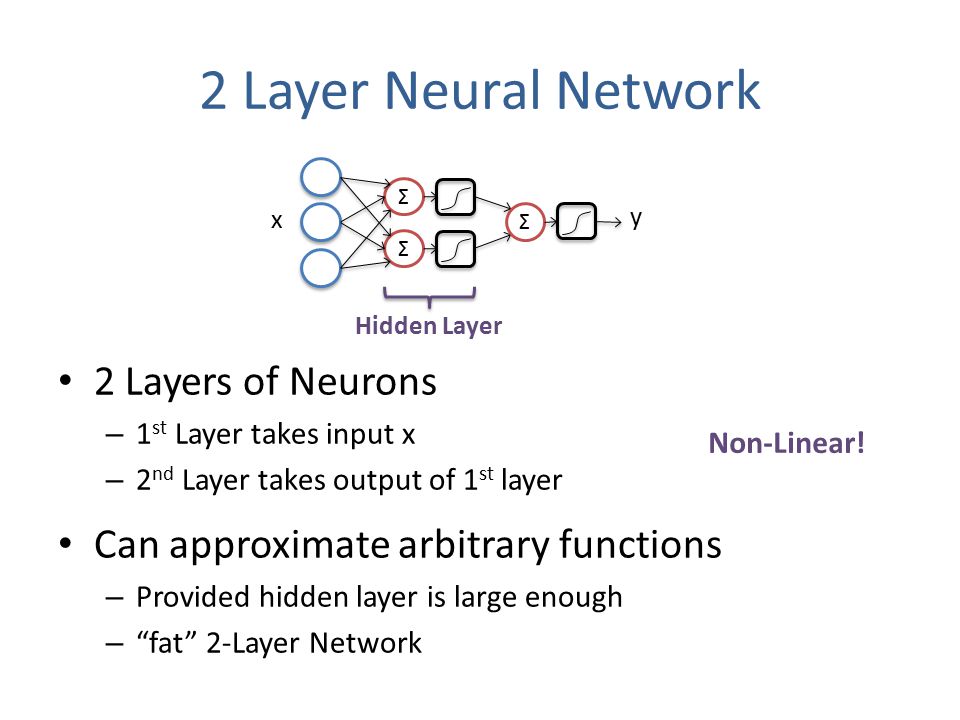 2 Layer Neural Network

x

Σ

Σ

Σ

y

Hidden Layer

• 2 Layers of Neurons
– 1$^{st}$ Layer takes input x
– 2$^{nd}$ Layer takes output of 1$^{st}$ layer

Non-Linear!

• Can approximate arbitrary functions
– Provided hidden layer is large enough
– “fat” 2-Layer Network